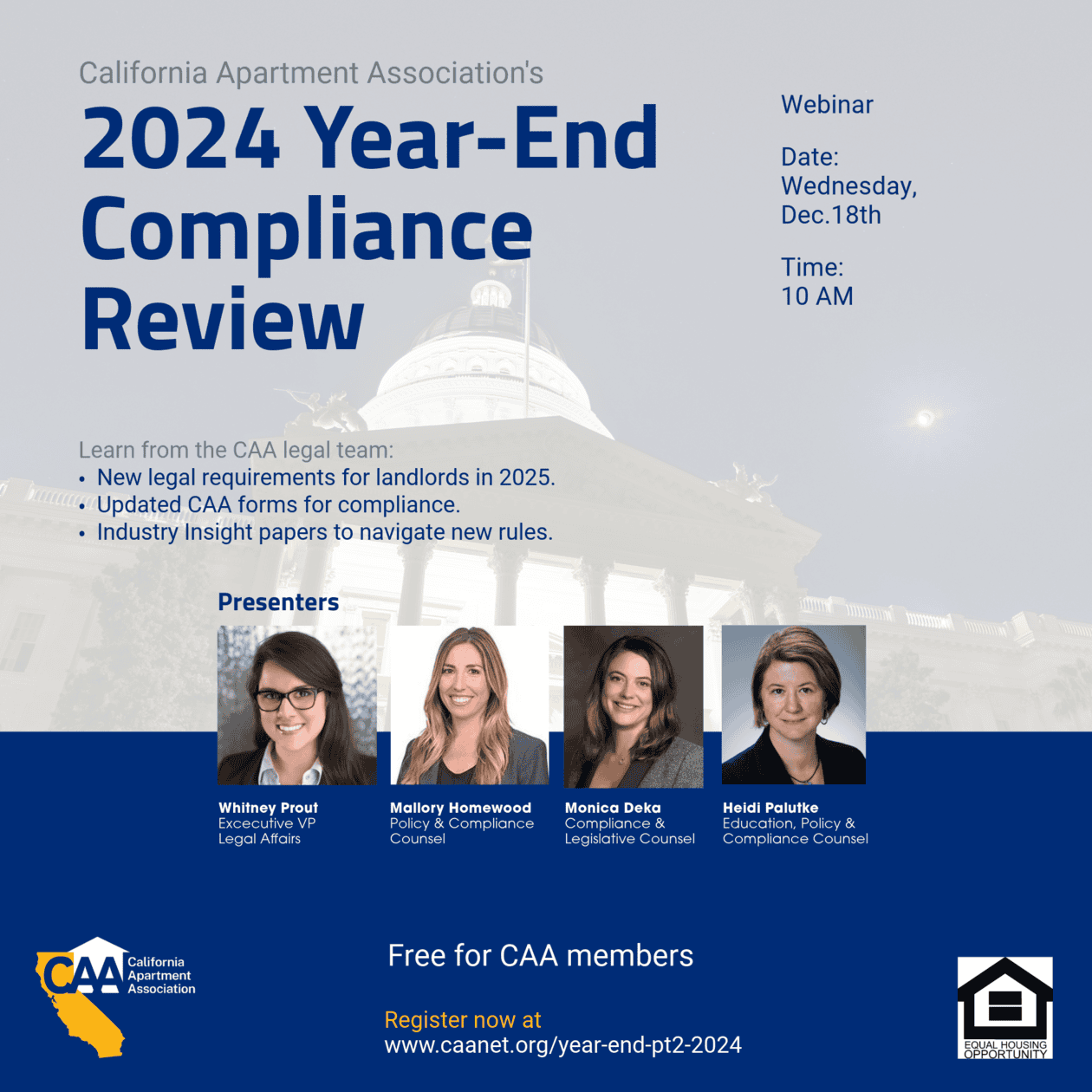 California Apartment Association's

2024 Year-End Compliance Review

Webinar

Date:
Wednesday,
Dec.18th

Time:
10 AM

Learn from the CAA legal team:
• New legal requirements for landlords in 2025.
• Updated CAA forms for compliance.
• Industry Insight papers to navigate new rules.

Presenters

Whitney Prout
Excecutive VP
Legal Affairs

Mallory Homewood
Policy & Compliance
Counsel

Monica Deka
Compliance &
Legislative Counsel

Heidi Palutke
Education, Policy &
Compliance Counsel

CAA California Apartment Association

Free for CAA members

Register now at
www.caanet.org/year-end-pt2-2024

EQUAL HOUSING OPPORTUNITY